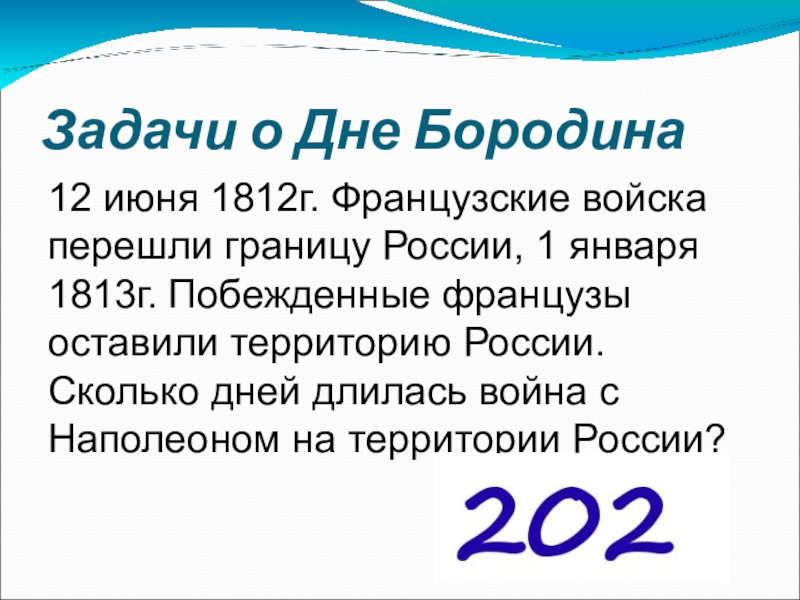 Задачи о Дне Бородина

12 июня 1812г. Французские войска перешли границу России, 1 января 1813г. Побежденные французы оставили территорию России. Сколько дней длилась война с Наполеоном на территории России?

202